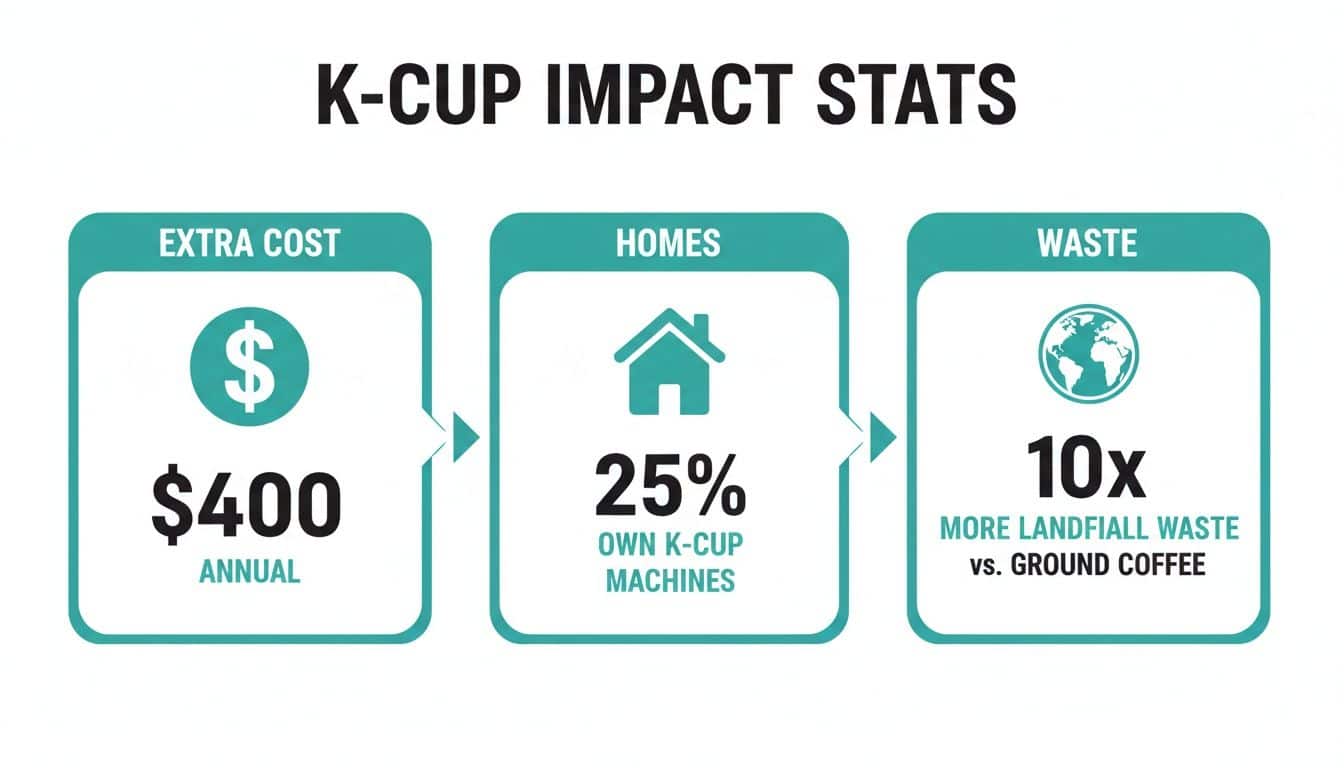 K-CUP IMPACT STATS

EXTRA COST

$

$400

ANNUAL

HOMES

25%

OWN K-CUP MACHINES

WASTE

10x

MORE LANDFIALL WASTE

vs. GROUND COFFEE